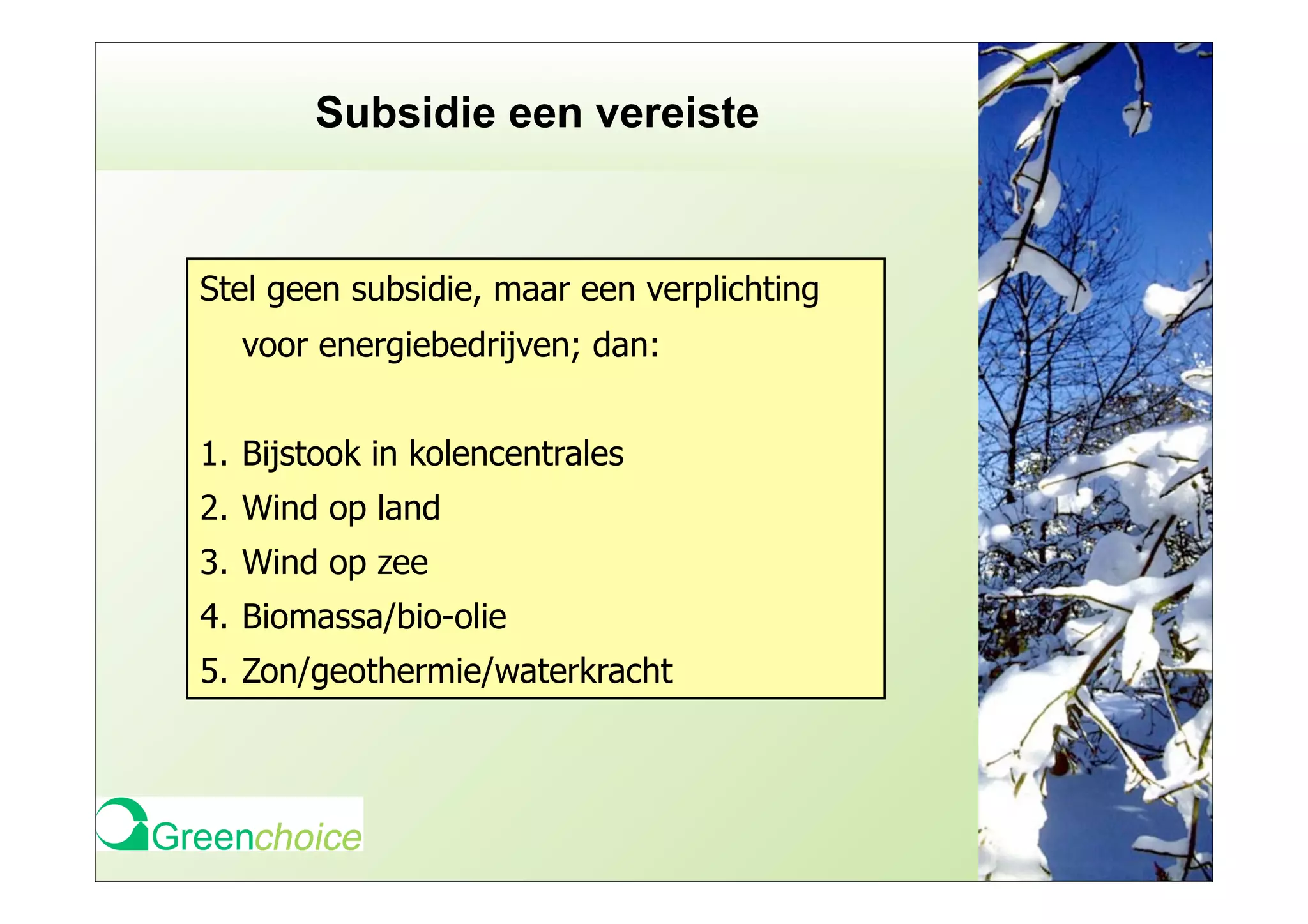 Subsidie een vereiste

Stel geen subsidie, maar een verplichting voor energiebedrijven; dan:

1. Bijstook in kolencentrales
2. Wind op land
3. Wind op zee
4. Biomassa/bio-olie
5. Zon/geothermie/waterkracht

Greenchoice